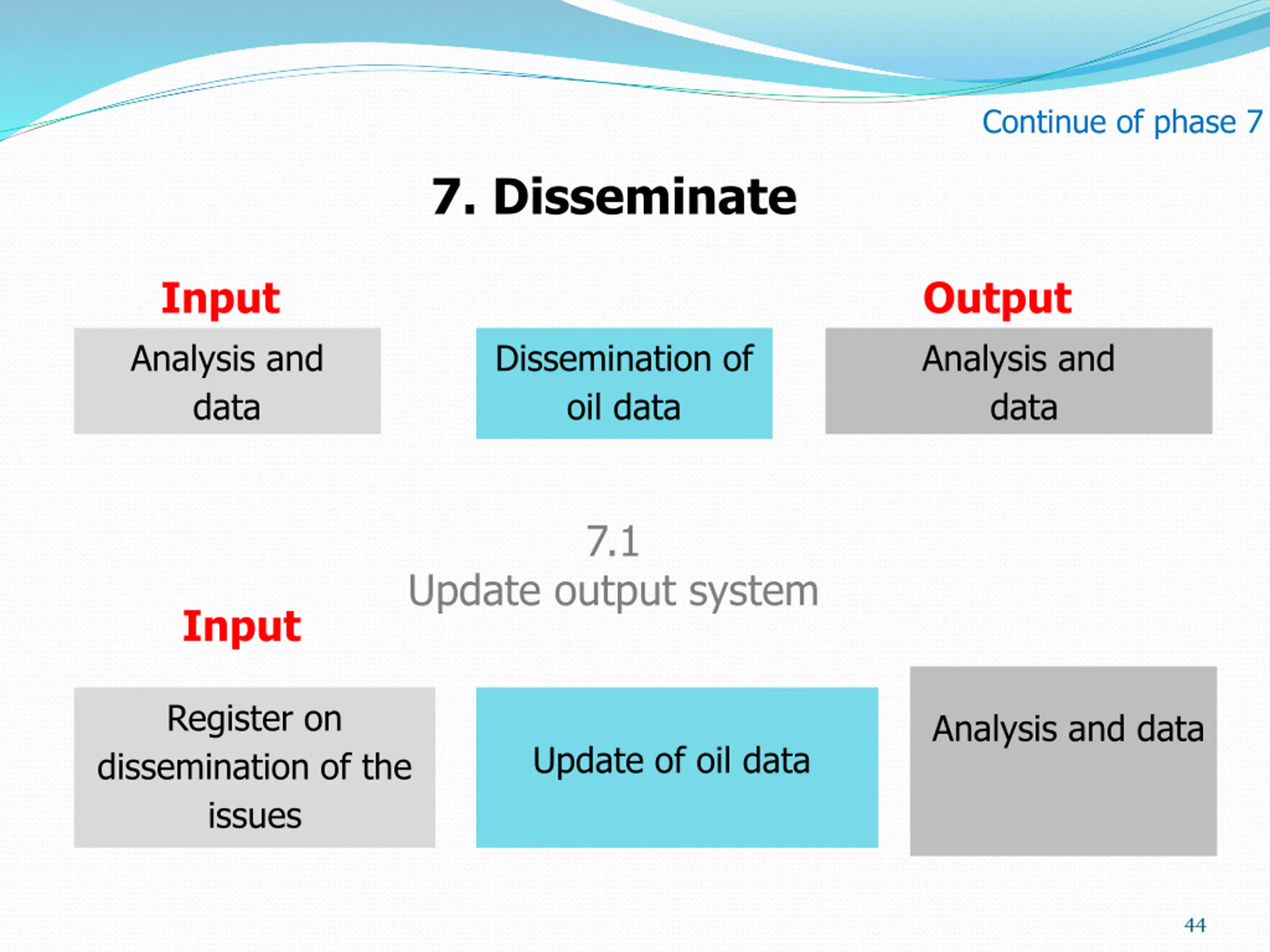 Continue of phase 7

7. Disseminate

Input

Output

Analysis and data

Dissemination of oil data

Analysis and data

7.1
Update output system

Input

Register on dissemination of the issues

Update of oil data

Analysis and data

44